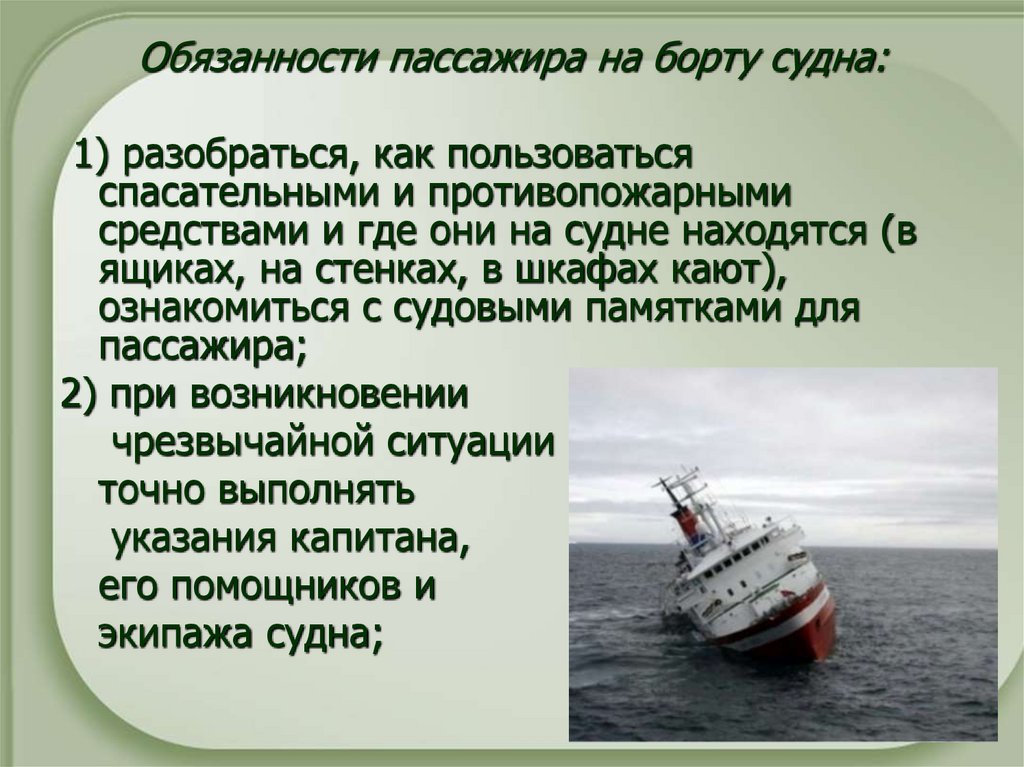 Обязанности пассажира на борту судна:

1) разобраться, как пользоваться спасательными и противопожарными средствами и где они на судне находятся (в ящиках, на стенках, в шкафах кают), ознакомиться с судовыми памятками для пассажира;

2) при возникновении чрезвычайной ситуации точно выполнять указания капитана, его помощников и экипажа судна;